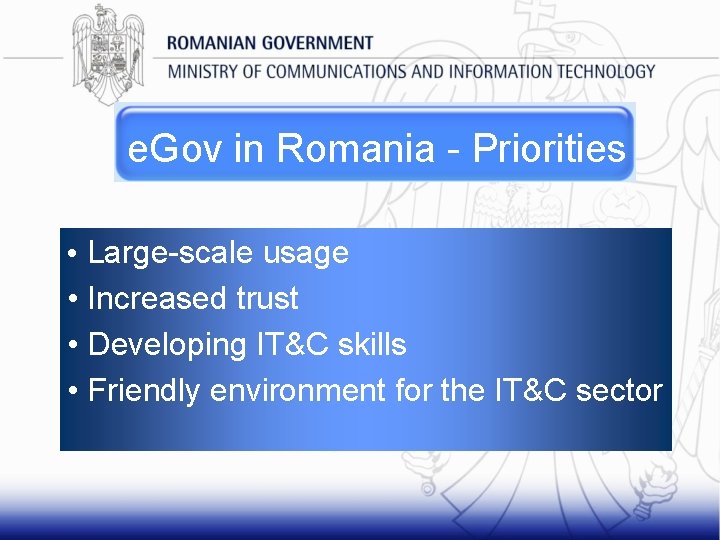 ROMANIAN GOVERNMENT
MINISTRY OF COMMUNICATIONS AND INFORMATION TECHNOLOGY

eGov in Romania - Priorities

• Large-scale usage
• Increased trust
• Developing IT&C skills
• Friendly environment for the IT&C sector